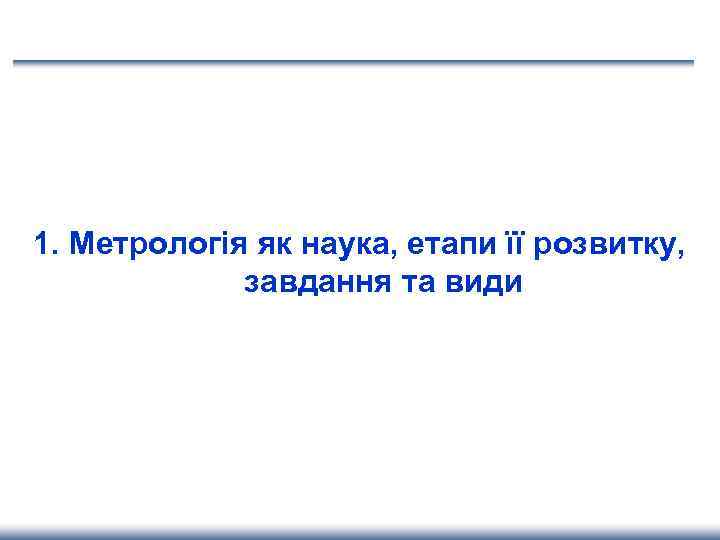 1. Метрологія як наука, етапи її розвитку, завдання та види